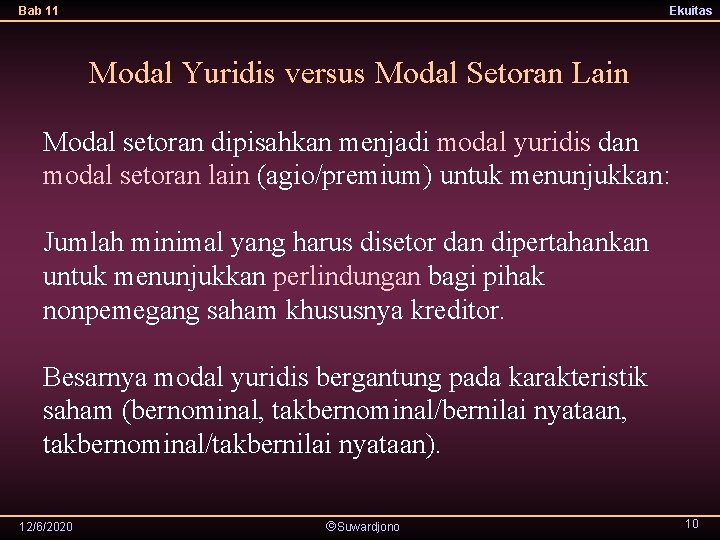 Bab 11

Ekuitas

Modal Yuridis versus Modal Setoran Lain

Modal setoran dipisahkan menjadi modal yuridis dan modal setoran lain (agio/premium) untuk menunjukkan:

Jumlah minimal yang harus disetor dan dipertahankan untuk menunjukkan perlindungan bagi pihak nonpemegang saham khususnya kreditor.

Besarnya modal yuridis bergantung pada karakteristik saham (bernominal, takbernominal/bernilai nyataan, takbernominal/takbernilai nyataan).

12/6/2020

©Suwardjono

10